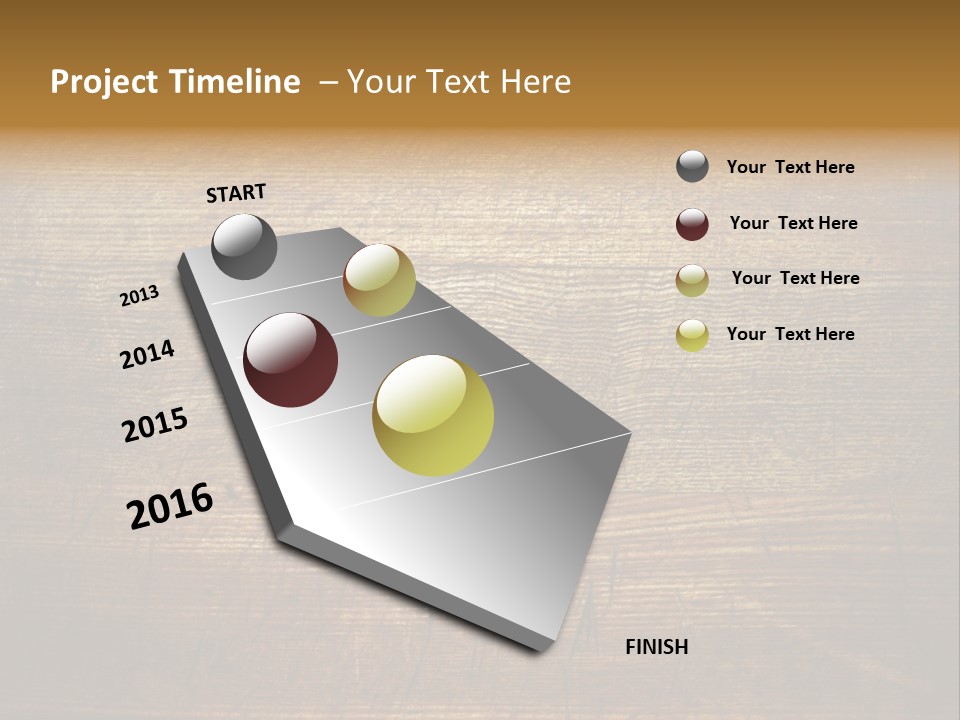 Project Timeline – Your Text Here

START

2013

2014

2015

2016

FINISH

Your Text Here

Your Text Here

Your Text Here

Your Text Here